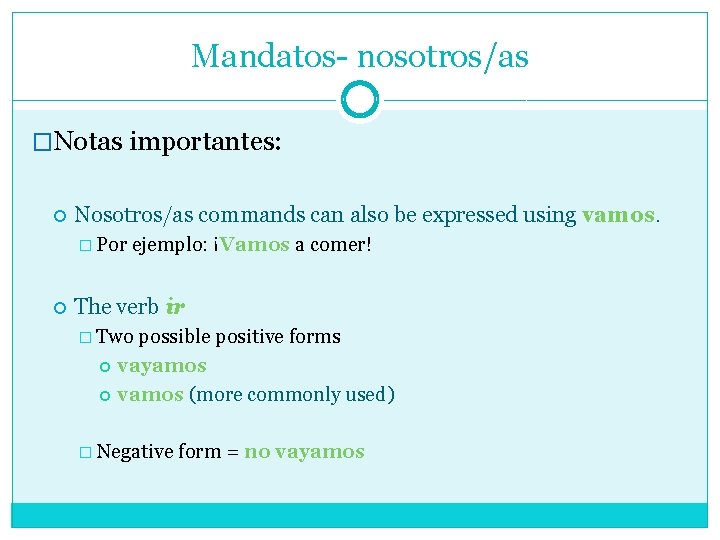 Mandatos- nosotros/as

Notas importantes:

Nosotros/as commands can also be expressed using vamos.

Por ejemplo: ¡Vamos a comer!

The verb ir

Two possible positive forms

vayamos

vamos (more commonly used)

Negative form = no vayamos